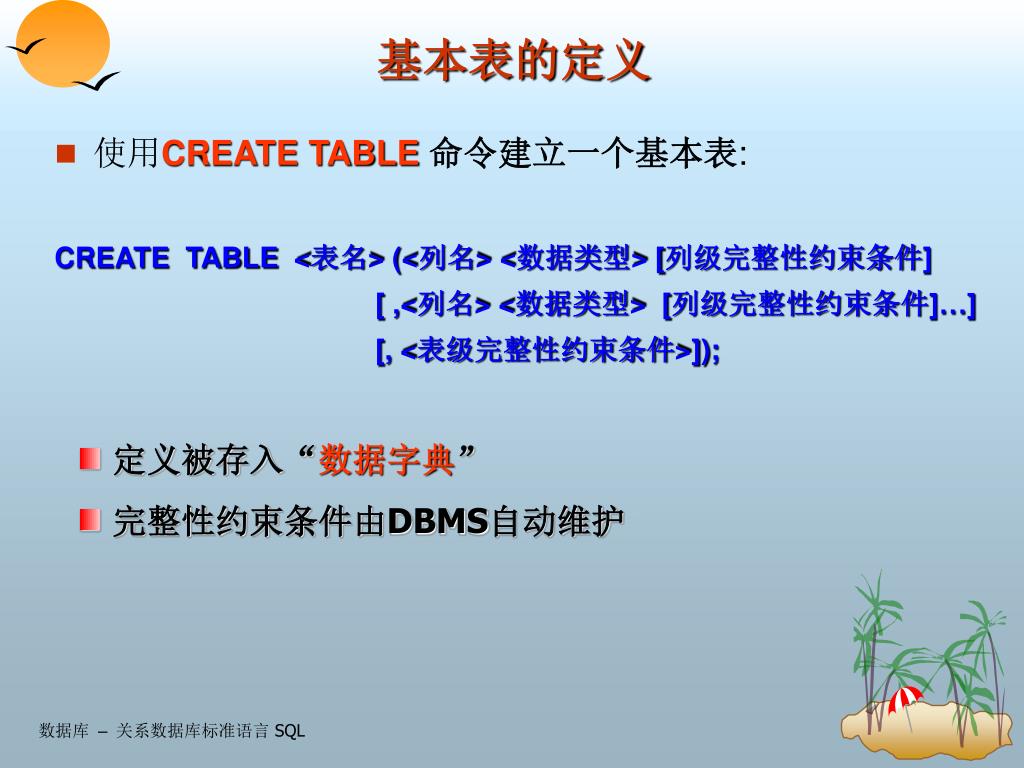 基本表的定义

使用CREATE TABLE 命令建立一个基本表:

CREATE TABLE <表名> (<列名> <数据类型> [列级完整性约束条件]
[ ,<列名> <数据类型> [列级完整性约束条件]…]
[, <表级完整性约束条件>]);

定义被存入“数据字典”

完整性约束条件由DBMS自动维护

数据库 – 关系数据库标准语言 SQL